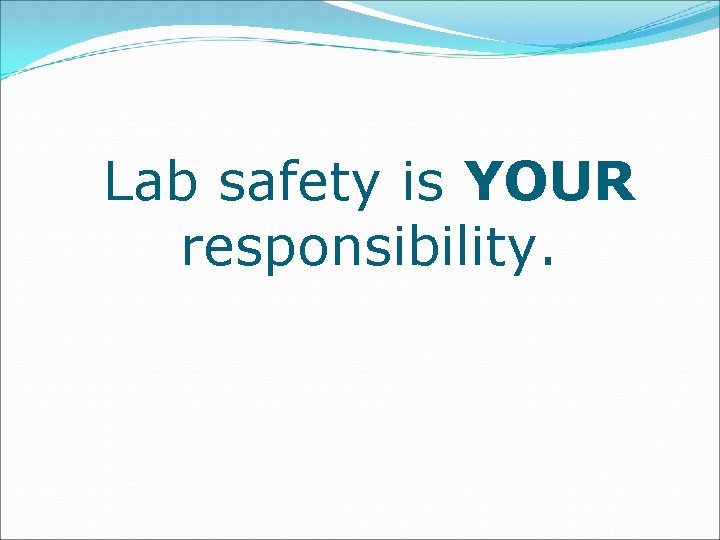 Lab safety is YOUR responsibility.